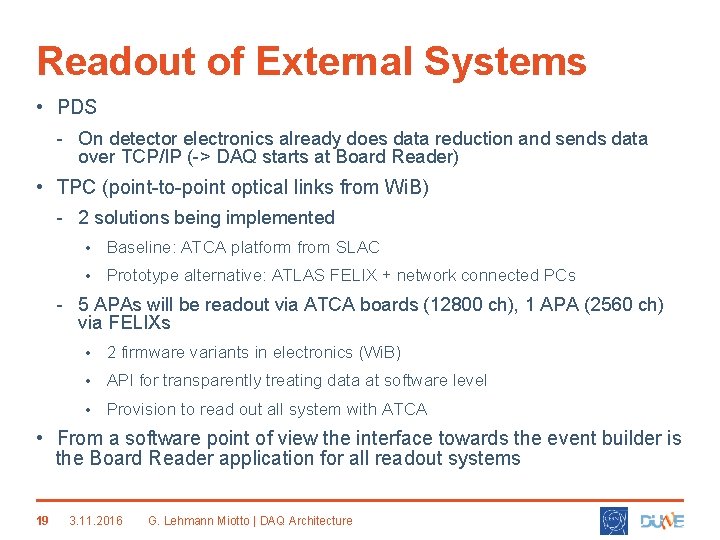 Readout of External Systems

• PDS

- On detector electronics already does data reduction and sends data over TCP/IP (-> DAQ starts at Board Reader)

• TPC (point-to-point optical links from WiB)

- 2 solutions being implemented

• Baseline: ATCA platform from SLAC

• Prototype alternative: ATLAS FELIX + network connected PCs

- 5 APAs will be readout via ATCA boards (12800 ch), 1 APA (2560 ch) via FELIXs

• 2 firmware variants in electronics (WiB)

• API for transparently treating data at software level

• Provision to read out all system with ATCA

• From a software point of view the interface towards the event builder is the Board Reader application for all readout systems

19 3.11.2016 G. Lehmann Miotto | DAQ Architecture

DUNE